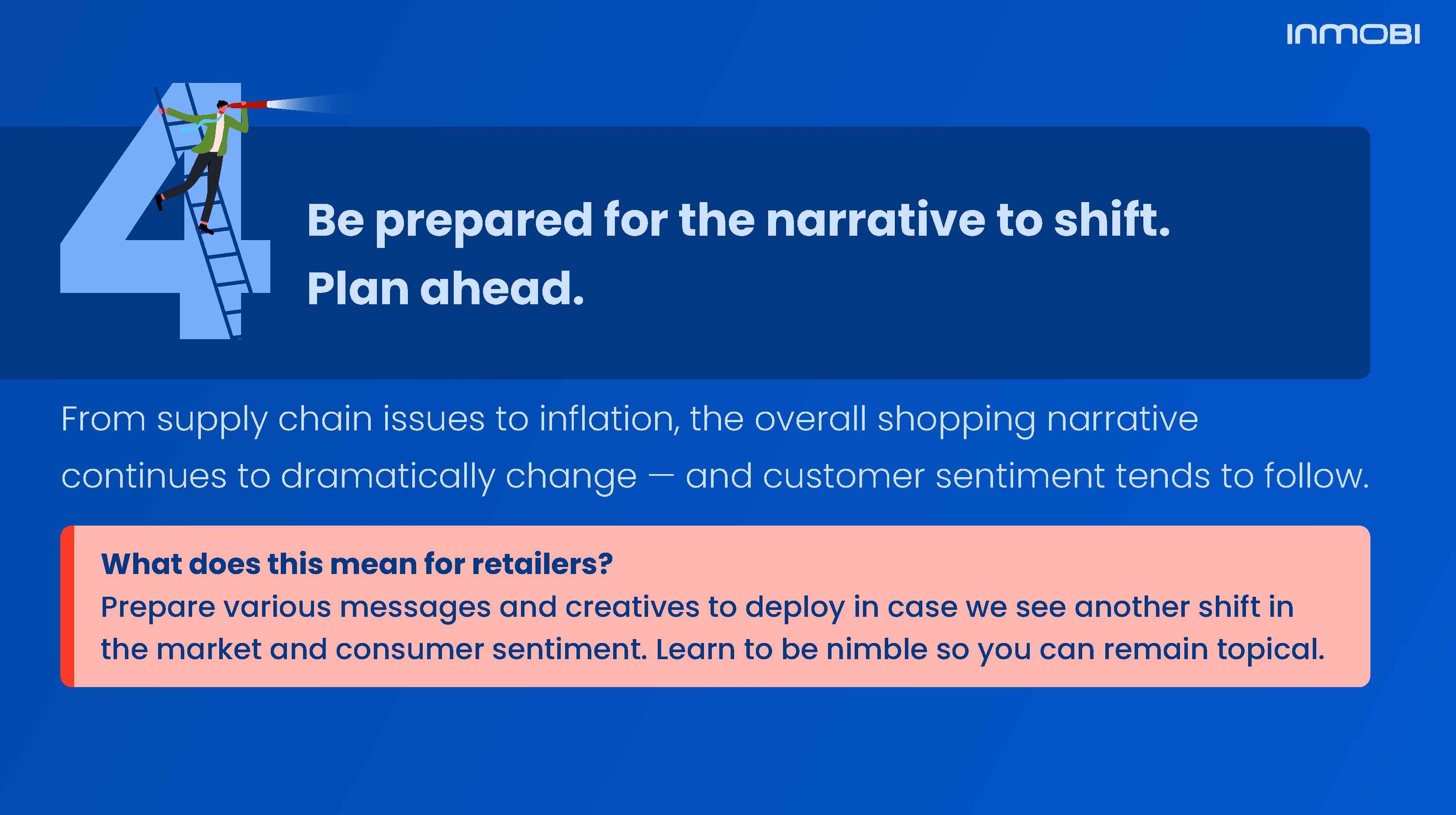 INMOBI

4

Be prepared for the narrative to shift. Plan ahead.

From supply chain issues to inflation, the overall shopping narrative continues to dramatically change — and customer sentiment tends to follow.

What does this mean for retailers?
Prepare various messages and creatives to deploy in case we see another shift in the market and consumer sentiment. Learn to be nimble so you can remain topical.